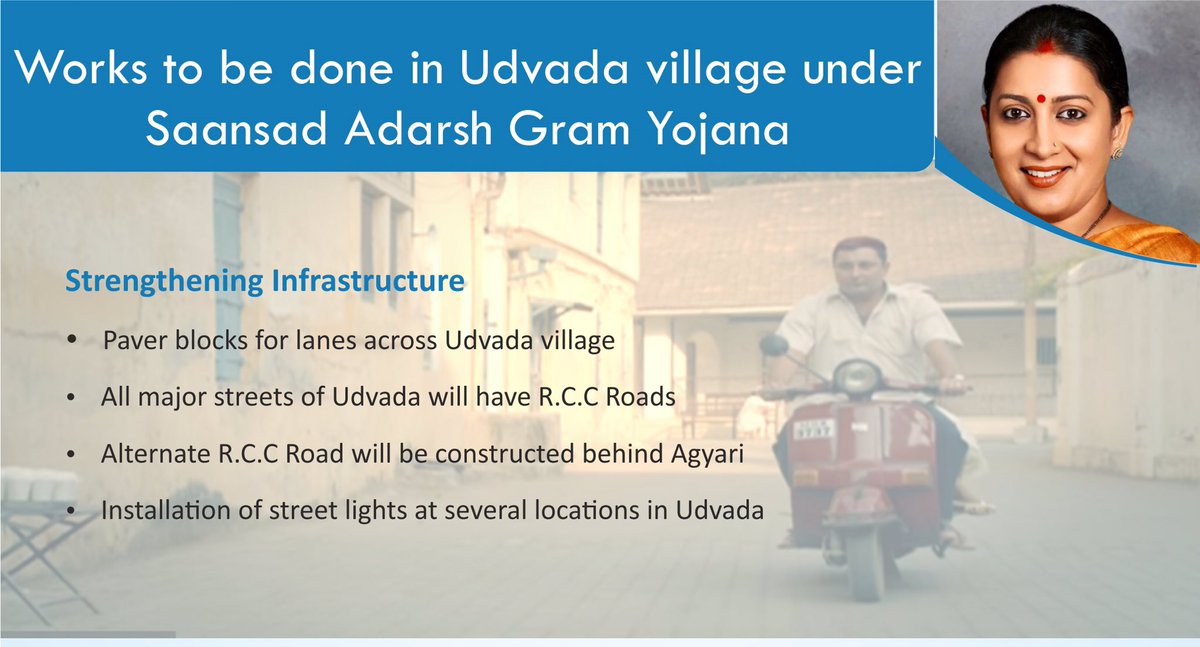 Works to be done in Udvada village under Saansad Adarsh Gram Yojana

Strengthening Infrastructure

• Paver blocks for lanes across Udvada village
• All major streets of Udvada will have R.C.C Roads
• Alternate R.C.C Road will be constructed behind Agyari
• Installation of street lights at several locations in Udvada